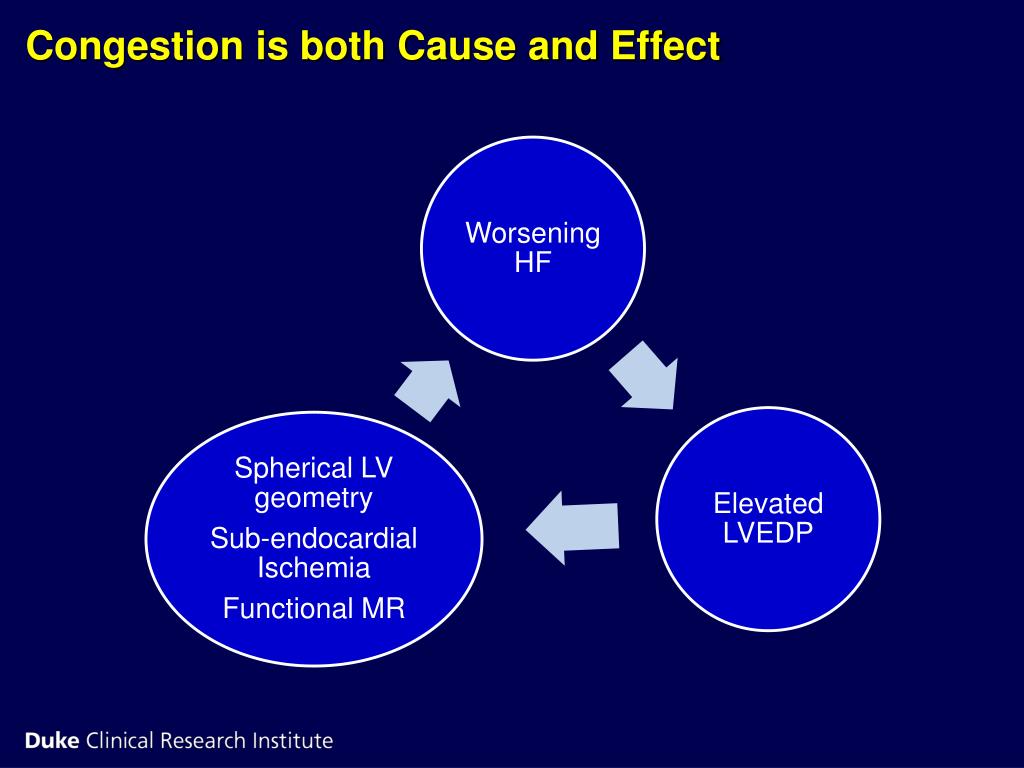 Congestion is both Cause and Effect

Worsening HF

Elevated LVEDP

Spherical LV geometry

Sub-endocardial Ischemia

Functional MR

Duke Clinical Research Institute